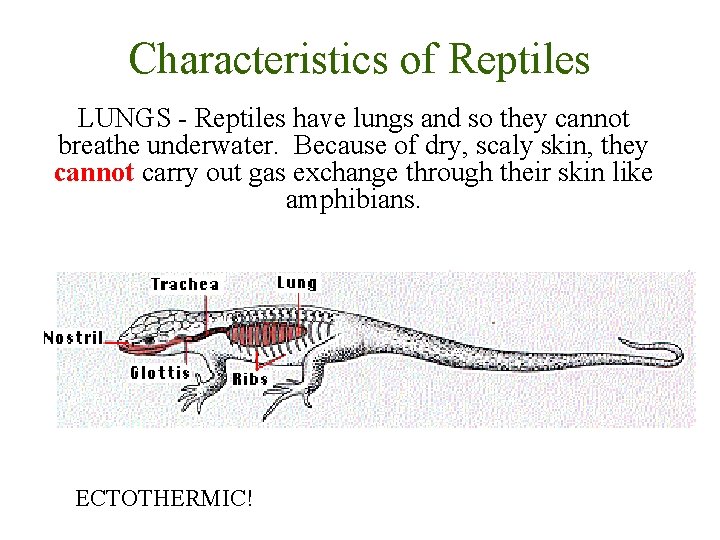 Characteristics of Reptiles

LUNGS - Reptiles have lungs and so they cannot breathe underwater. Because of dry, scaly skin, they cannot carry out gas exchange through their skin like amphibians.

Trachea
Lung
Nostril
Glottis
Ribs

ECTOTHERMIC!